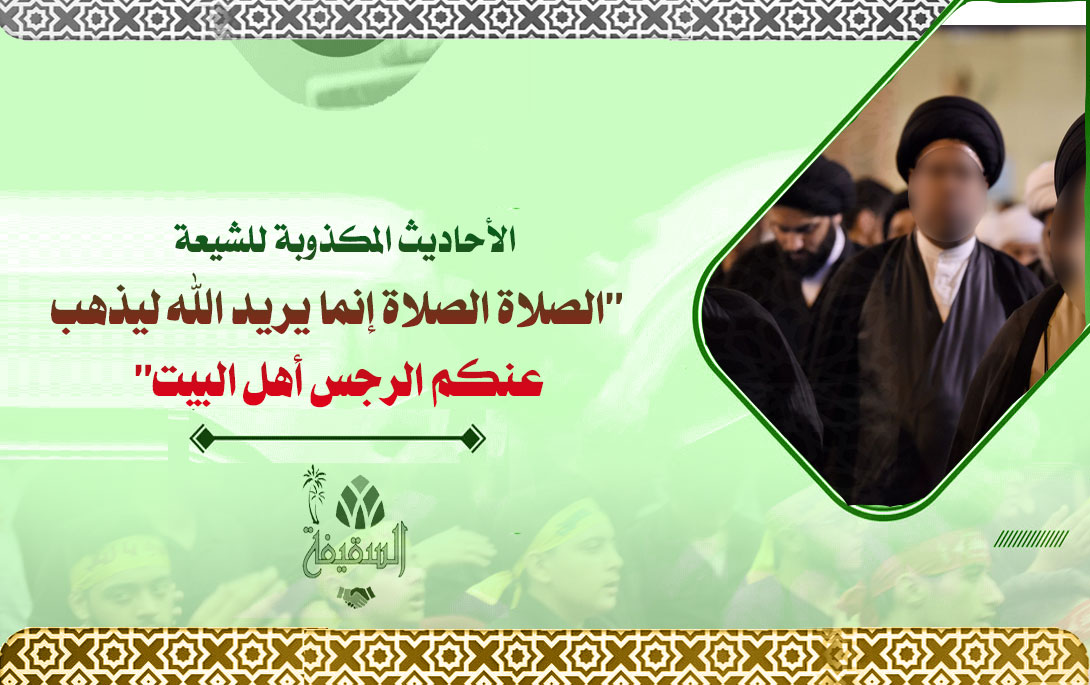 الأحاديث المكذوبة للشيعة

"الصلاة الصلاة إنما يريد الله ليذهب عنكم الرجس أهل البيت"

السقيفة